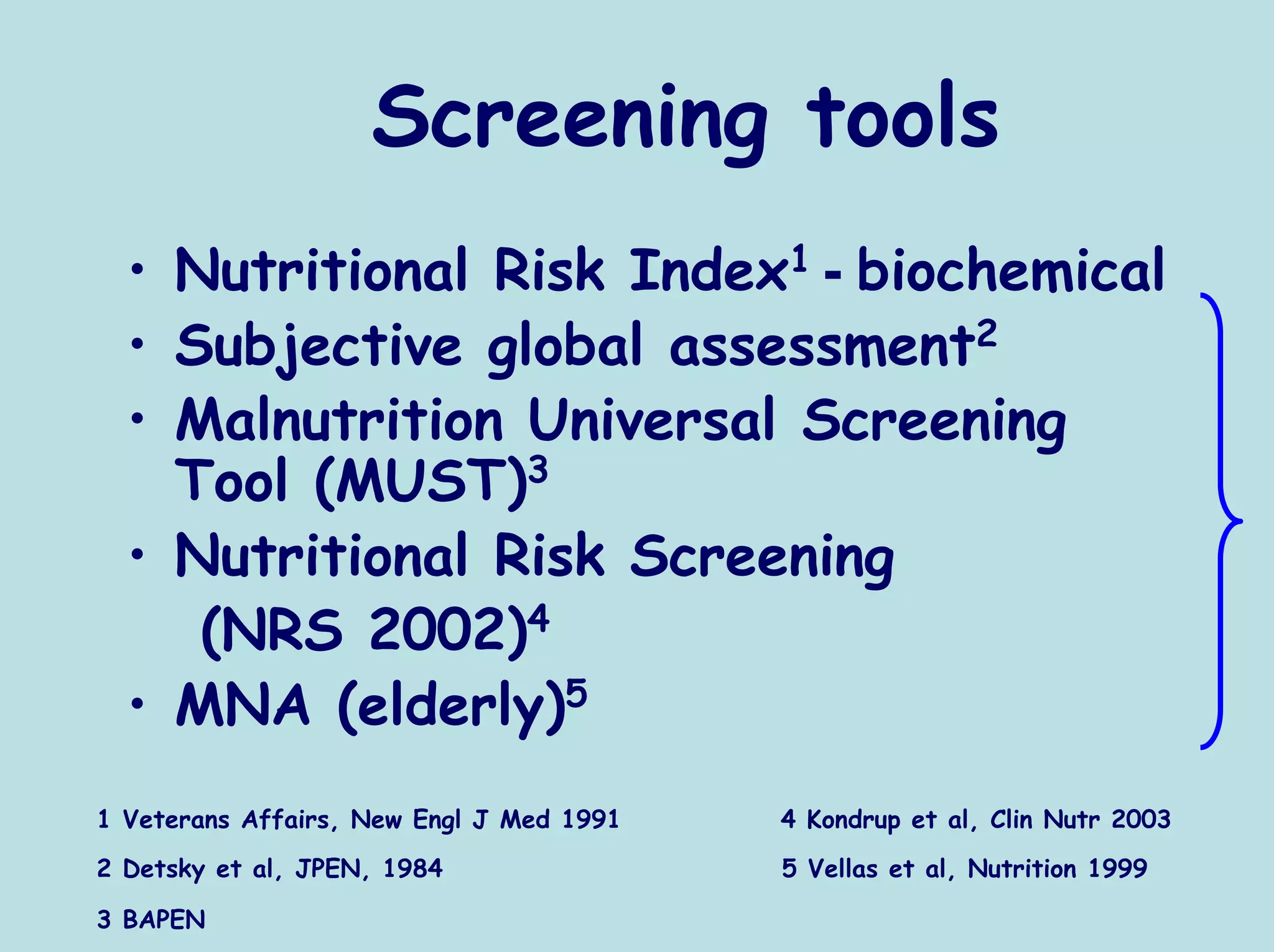 Screening tools

• Nutritional Risk Index$^1$ - biochemical
• Subjective global assessment$^2$
• Malnutrition Universal Screening Tool (MUST)$^3$
• Nutritional Risk Screening (NRS 2002)$^4$
• MNA (elderly)$^5$

1 Veterans Affairs, New Engl J Med 1991
2 Detsky et al, JPEN, 1984
3 BAPEN

4 Kondrup et al, Clin Nutr 2003
5 Vellas et al, Nutrition 1999